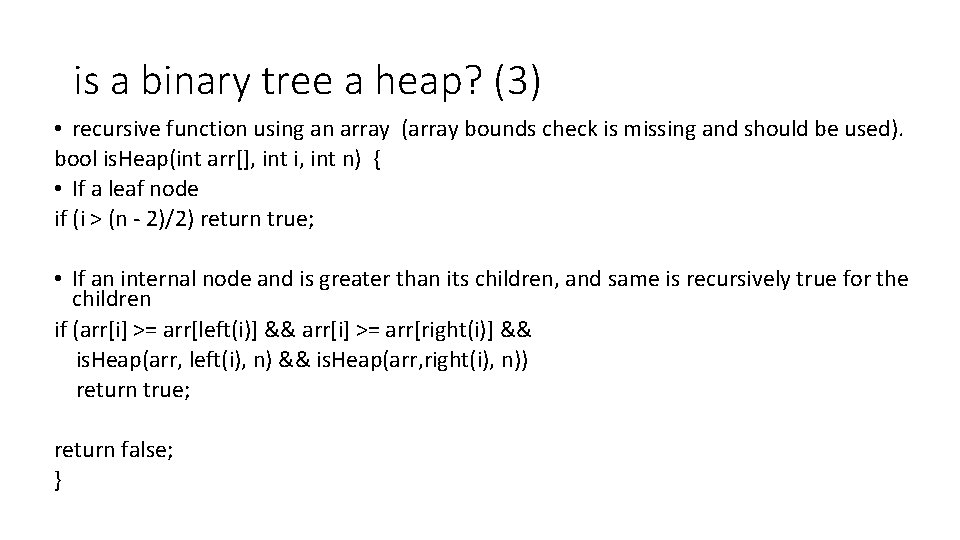 is a binary tree a heap? (3)

• recursive function using an array (array bounds check is missing and should be used).
bool isHeap(int arr[], int i, int n) {
• If a leaf node
if (i > (n - 2)/2) return true;

• If an internal node and is greater than its children, and same is recursively true for the children
if (arr[i] >= arr[left(i)] && arr[i] >= arr[right(i)] &&
isHeap(arr, left(i), n) && isHeap(arr,right(i), n))
return true;

return false;
}